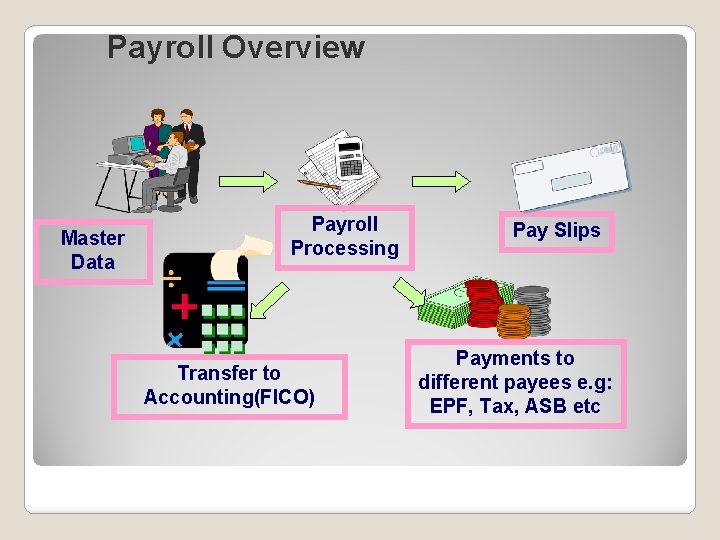 Payroll Overview

Master Data

Payroll Processing

Pay Slips

Transfer to Accounting(FICO)

Payments to different payees e.g: EPF, Tax, ASB etc